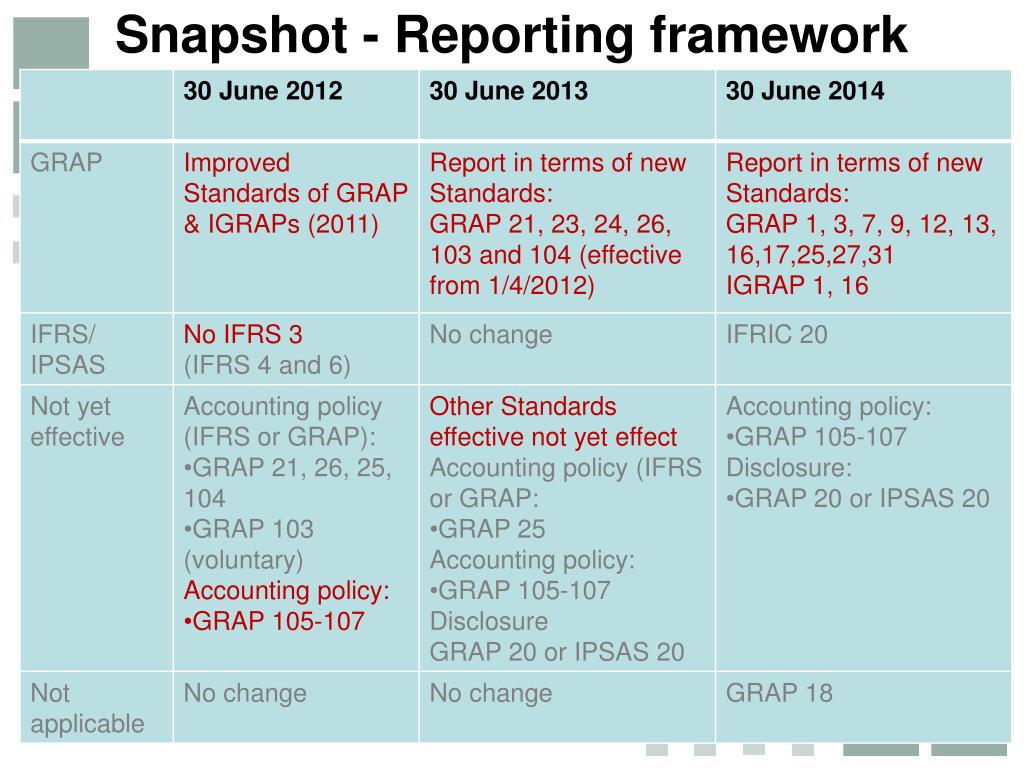 Snapshot - Reporting framework

| | 30 June 2012 | 30 June 2013 | 30 June 2014 |
|---|---|---|---|
| GRAP | Improved Standards of GRAP & IGRAPs (2011) | Report in terms of new Standards: GRAP 21, 23, 24, 26, 103 and 104 (effective from 1/4/2012) | Report in terms of new Standards: GRAP 1, 3, 7, 9, 12, 13, 16,17,25,27,31 IGRAP 1, 16 |
| IFRS/ IPSAS | No IFRS 3 (IFRS 4 and 6) | No change | IFRIC 20 |
| Not yet effective | Accounting policy (IFRS or GRAP): •GRAP 21, 26, 25, 104 •GRAP 103 (voluntary) Accounting policy: •GRAP 105-107 | Other Standards effective not yet effect Accounting policy (IFRS or GRAP: •GRAP 25 Accounting policy: •GRAP 105-107 Disclosure GRAP 20 or IPSAS 20 | Accounting policy: •GRAP 105-107 Disclosure: •GRAP 20 or IPSAS 20 |
| Not applicable | No change | No change | GRAP 18 |